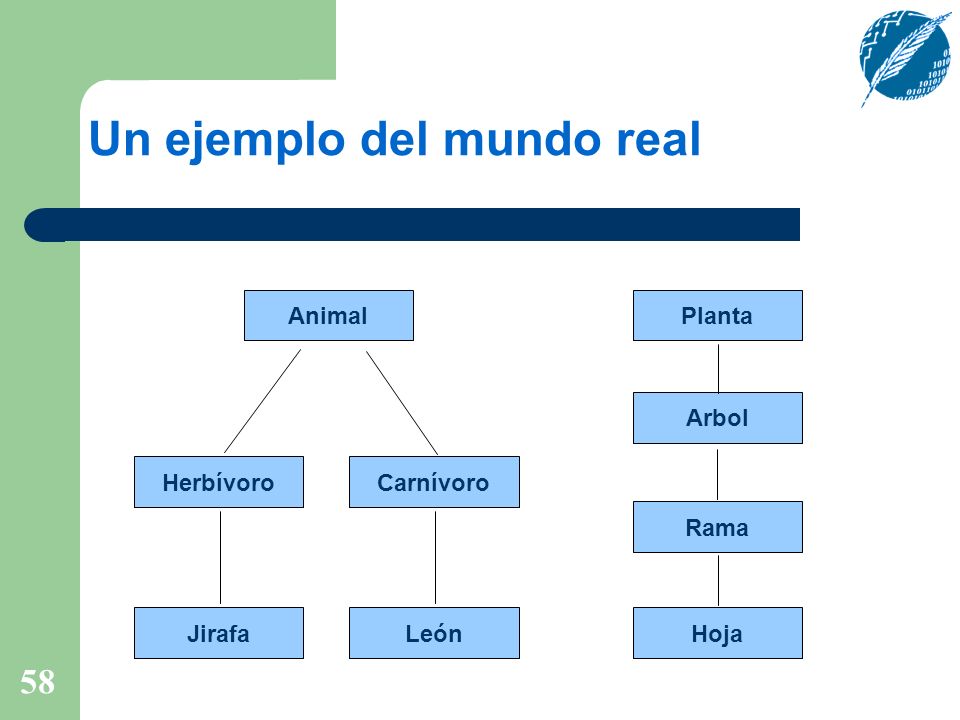 Un ejemplo del mundo real

Animal

Herbívoro

Carnívoro

Jirafa

León

Planta

Arbol

Rama

Hoja

58